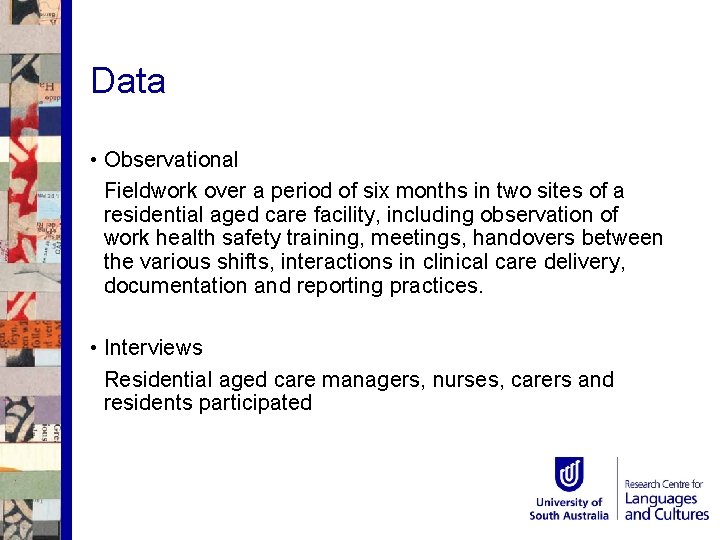 Data

• Observational

Fieldwork over a period of six months in two sites of a residential aged care facility, including observation of work health safety training, meetings, handovers between the various shifts, interactions in clinical care delivery, documentation and reporting practices.

• Interviews

Residential aged care managers, nurses, carers and residents participated

University of South Australia

Research Centre for Languages and Cultures